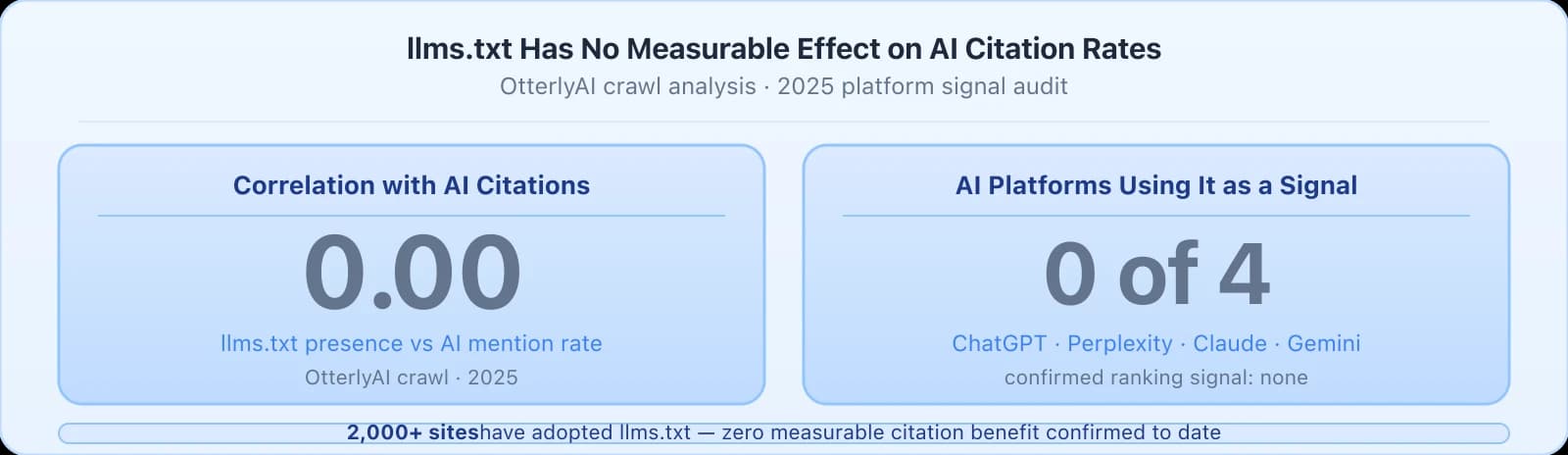 llms.txt Has No Measurable Effect on AI Citation Rates

OtterlyAI crawl analysis · 2025 platform signal audit

Correlation with AI Citations

0.00

llms.txt presence vs AI mention rate

OtterlyAI crawl · 2025

AI Platforms Using It as a Signal

0 of 4

ChatGPT · Perplexity · Claude · Gemini

confirmed ranking signal: none

2,000+ siteshave adopted llms.txt — zero measurable citation benefit confirmed to date